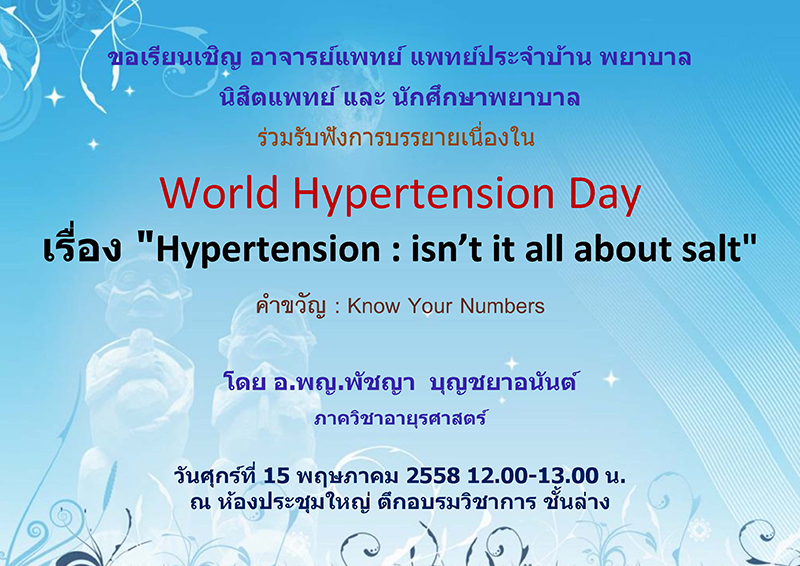 ขอเรียนเชิญ อาจารย์แพทย์ แพทย์ประจำบ้าน พยาบาล
นิสิตแพทย์ และ นักศึกษาพยาบาล
ร่วมรับฟังการบรรยายเนื่องใน

World Hypertension Day
เรื่อง "Hypertension : isn't it all about salt"

คำขวัญ : Know Your Numbers

โดย อ.พญ.พัชญา บุญชยาอนันต์
ภาควิชาอายุรศาสตร์

วันศุกร์ที่ 15 พฤษภาคม 2558 12.00-13.00 น.
ณ ห้องประชุมใหญ่ ตึกอบรมวิชาการ ชั้นล่าง